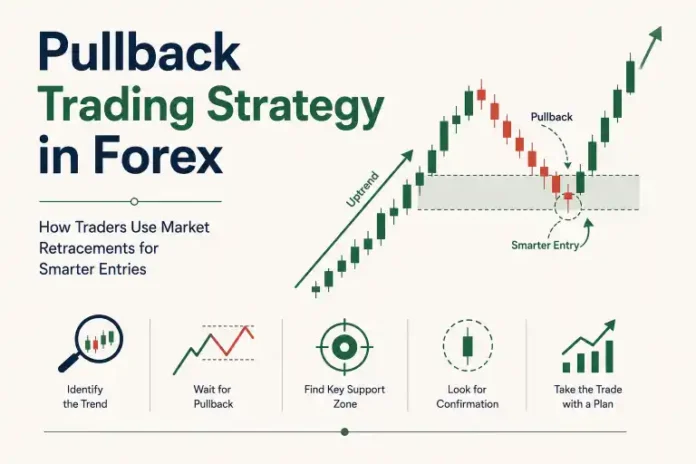 Pullback Trading Strategy in Forex

How Traders Use Market Retracements for Smarter Entries

Uptrend

Pullback

Smarter Entry

Identify the Trend

Wait for Pullback

Find Key Support Zone

Look for Confirmation

Take the Trade with a Plan